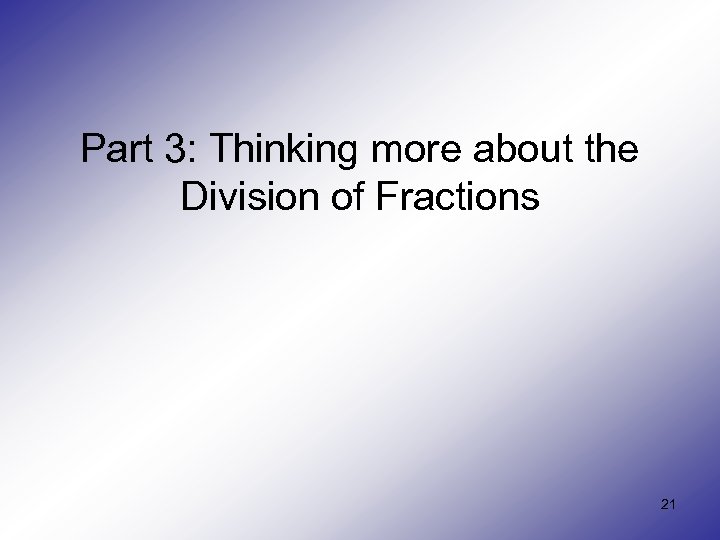 Part 3: Thinking more about the Division of Fractions

21